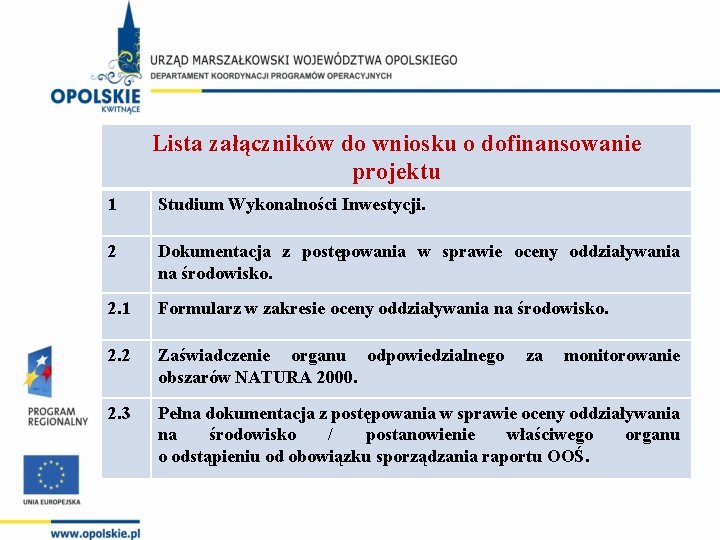 OPOLSKIE
KWITNĄCE

URZĄD MARSZAŁKOWSKI WOJEWÓDZTWA OPOLSKIEGO
DEPARTAMENT KOORDYNACJI PROGRAMÓW OPERACYJNYCH

| Lista załączników do wniosku o dofinansowanie projektu | |
|---|---|
| 1 | Studium Wykonalności Inwestycji. |
| 2 | Dokumentacja z postępowania w sprawie oceny oddziaływania na środowisko. |
| 2.1 | Formularz w zakresie oceny oddziaływania na środowisko. |
| 2.2 | Zaświadczenie organu odpowiedzialnego za monitorowanie obszarów NATURA 2000. |
| 2.3 | Pełna dokumentacja z postępowania w sprawie oceny oddziaływania na środowisko / postanowienie właściwego organu o odstąpieniu od obowiązku sporządzania raportu OOŚ. |

PROGRAM REGIONALNY

UNIA EUROPEJSKA

www.opolskie.pl